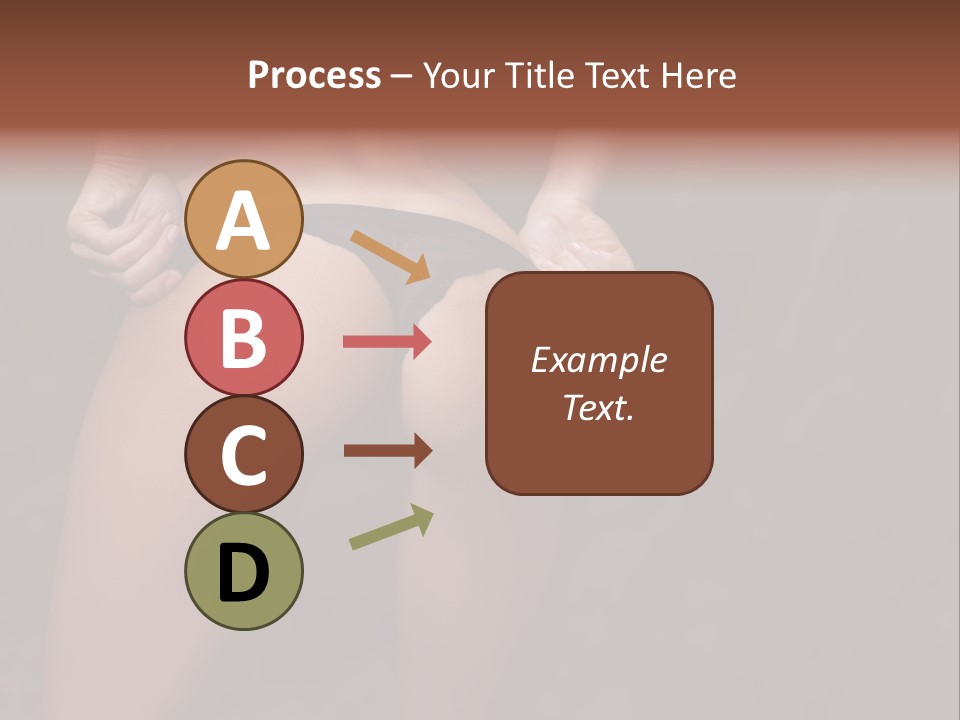 Process – Your Title Text Here

A

B

C

D

Example Text.